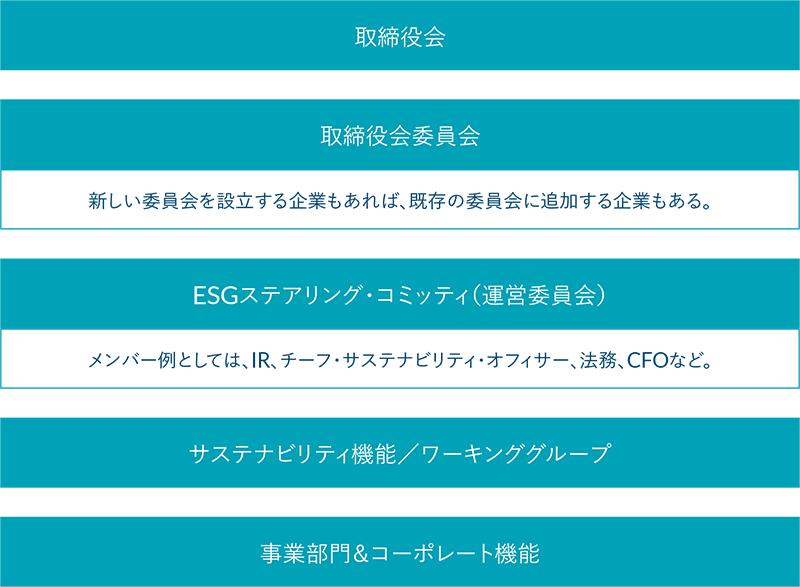 取締役会

取締役会委員会

新しい委員会を設立する企業もあれば、既存の委員会に追加する企業もある。

ESGステアリング・コミッティ(運営委員会)

メンバー例としては、IR、チーフ・サステナビリティ・オフィサー、法務、CFOなど。

サステナビリティ機能／ワーキンググループ

事業部門&コーポレート機能